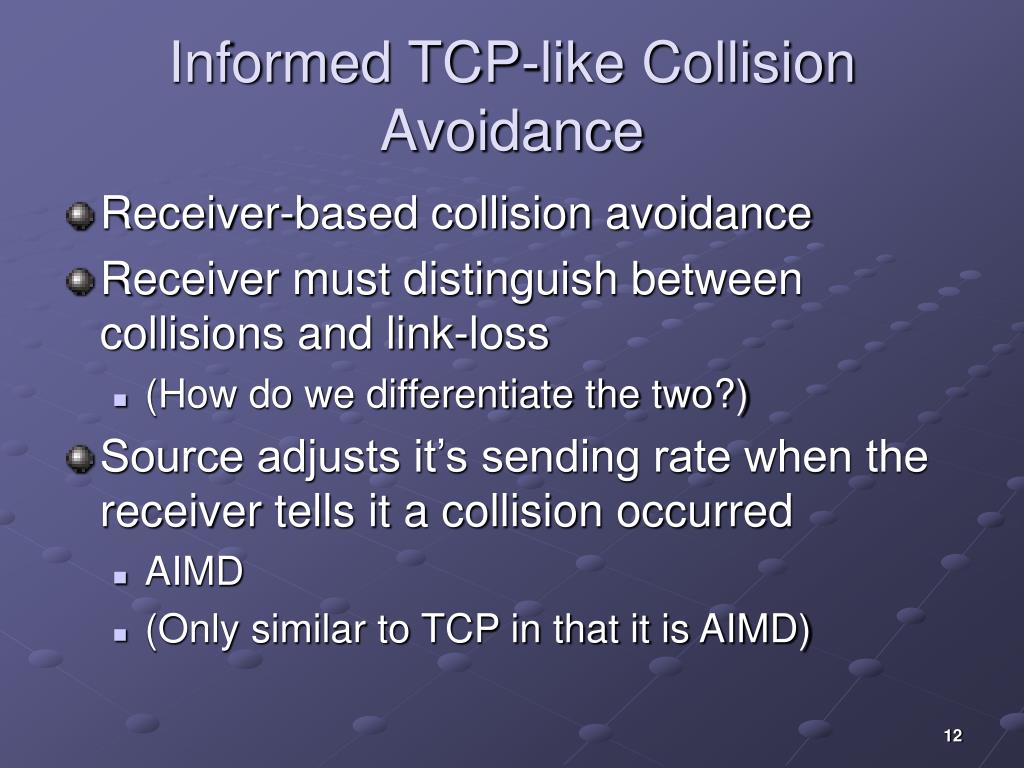 Informed TCP-like Collision Avoidance

Receiver-based collision avoidance

Receiver must distinguish between collisions and link-loss

(How do we differentiate the two?)

Source adjusts it’s sending rate when the receiver tells it a collision occurred

AIMD

(Only similar to TCP in that it is AIMD)

12